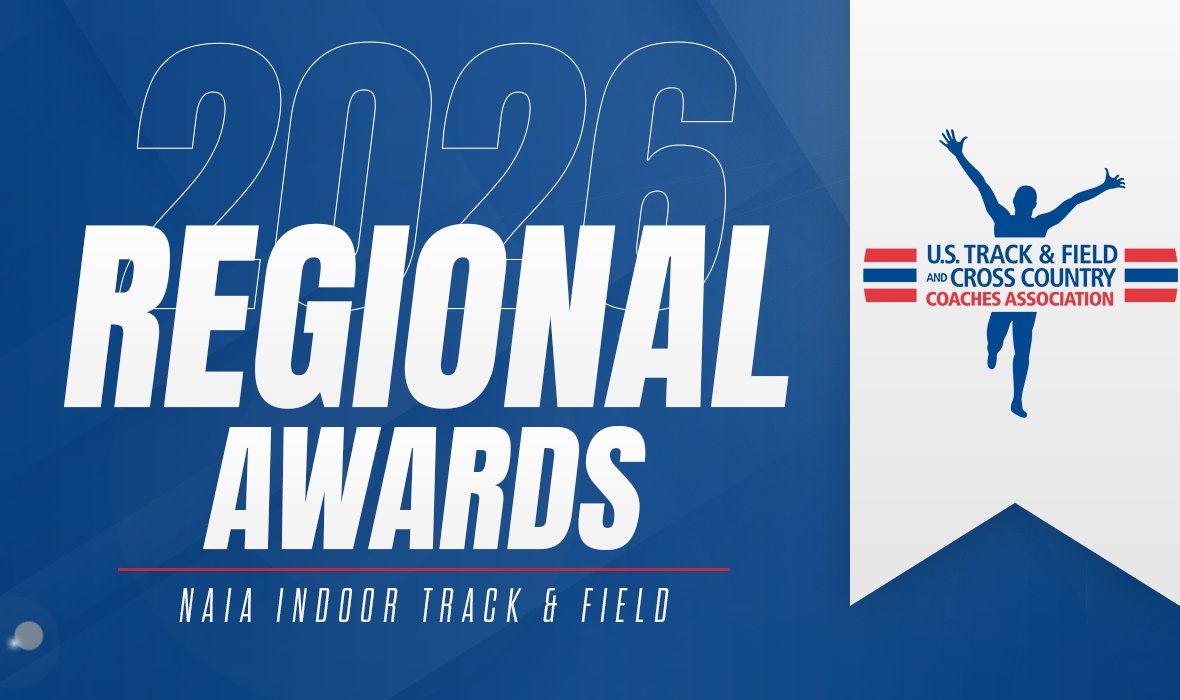 2026
REGIONAL
AWARDS
NAIA INDOOR TRACK & FIELD

U.S. TRACK & FIELD
AND CROSS COUNTRY
COACHES ASSOCIATION